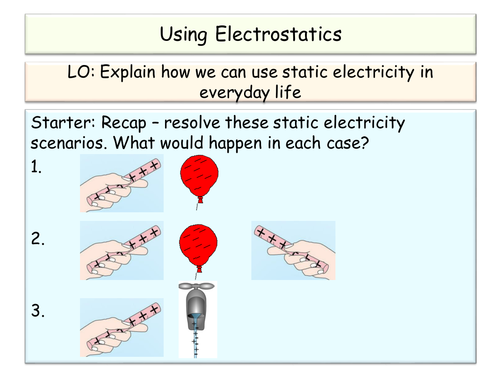 Using Electrostatics

LO: Explain how we can use static electricity in everyday life

Starter: Recap – resolve these static electricity scenarios. What would happen in each case?

1.

2.

3.